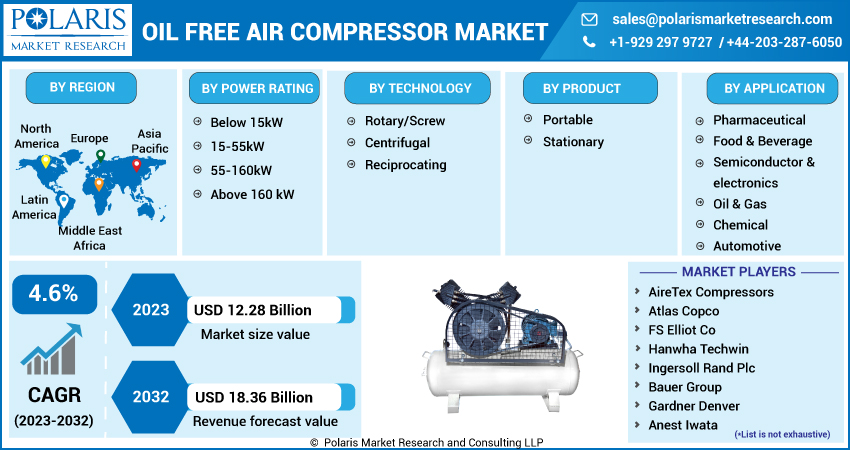 POLARIS MARKET RESEARCH

OIL FREE AIR COMPRESSOR MARKET

sales@polarismarketresearch.com

+1-929 297 9727 / +44-203-287-6050

BY REGION

North America

Europe

Asia Pacific

Latin America

Middle East Africa

BY POWER RATING

Below 15kW

15-55kW

55-160kW

Above 160 kW

BY TECHNOLOGY

Rotary/Screw

Centrifugal

Reciprocating

BY PRODUCT

Portable

Stationary

BY APPLICATION

Pharmaceutical

Food & Beverage

Semiconductor & electronics

Oil & Gas

Chemical

Automotive

4.6%

CAGR

(2023-2032)

2023

USD 12.28 Billion

Market size value

2032

USD 18.36 Billion

Revenue forecast value

MARKET PLAYERS

AireTex Compressors

Atlas Copco

FS Elliot Co

Hanwha Techwin

Ingersoll Rand Plc

Bauer Group

Gardner Denver

Anest Iwata

(*List is not exhaustive)

© Polaris Market Research and Consulting LLP